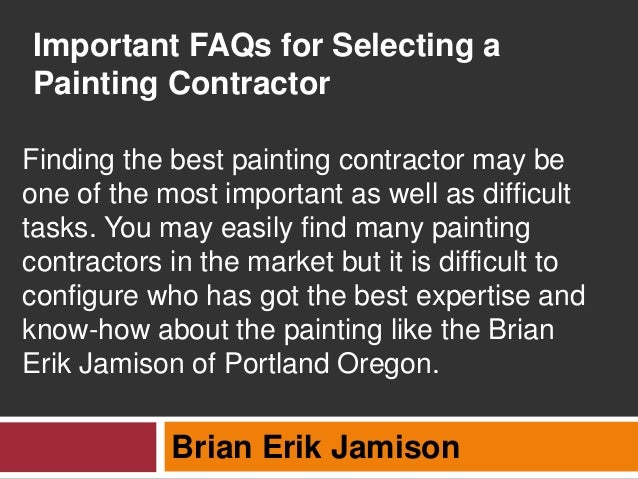 Important FAQs for Selecting a Painting Contractor

Finding the best painting contractor may be one of the most important as well as difficult tasks. You may easily find many painting contractors in the market but it is difficult to configure who has got the best expertise and know-how about the painting like the Brian Erik Jamison of Portland Oregon.

Brian Erik Jamison